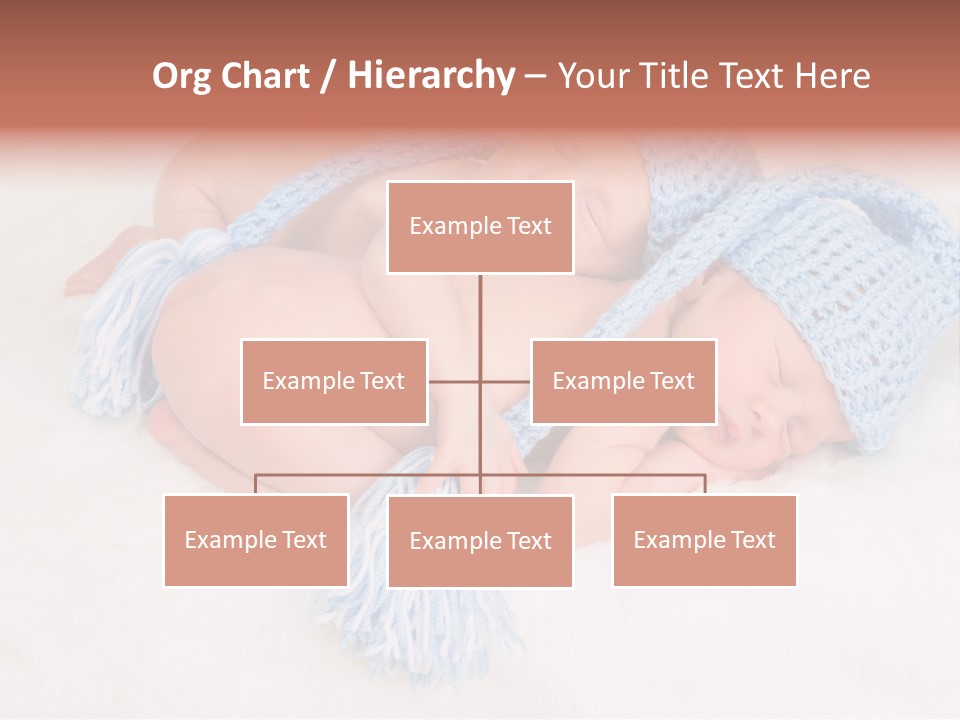 Org Chart / Hierarchy – Your Title Text Here

Example Text

Example Text

Example Text

Example Text

Example Text

Example Text